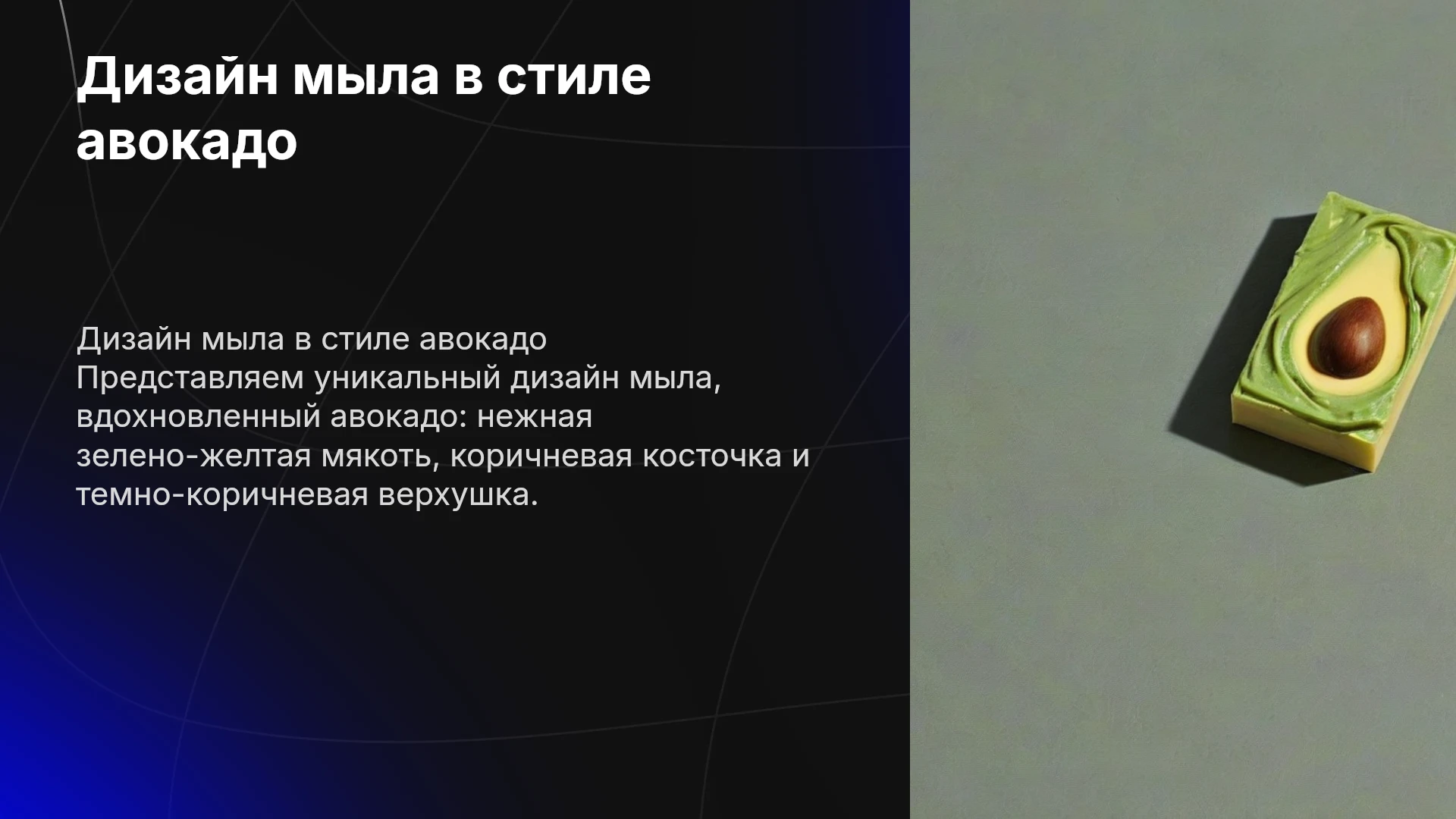 Дизайн мыла в стиле авокадо

Дизайн мыла в стиле авокадо
Представляем уникальный дизайн мыла, вдохновленный авокадо: нежная зелено-желтая мякоть, коричневая косточка и темно-коричневая верхушка.